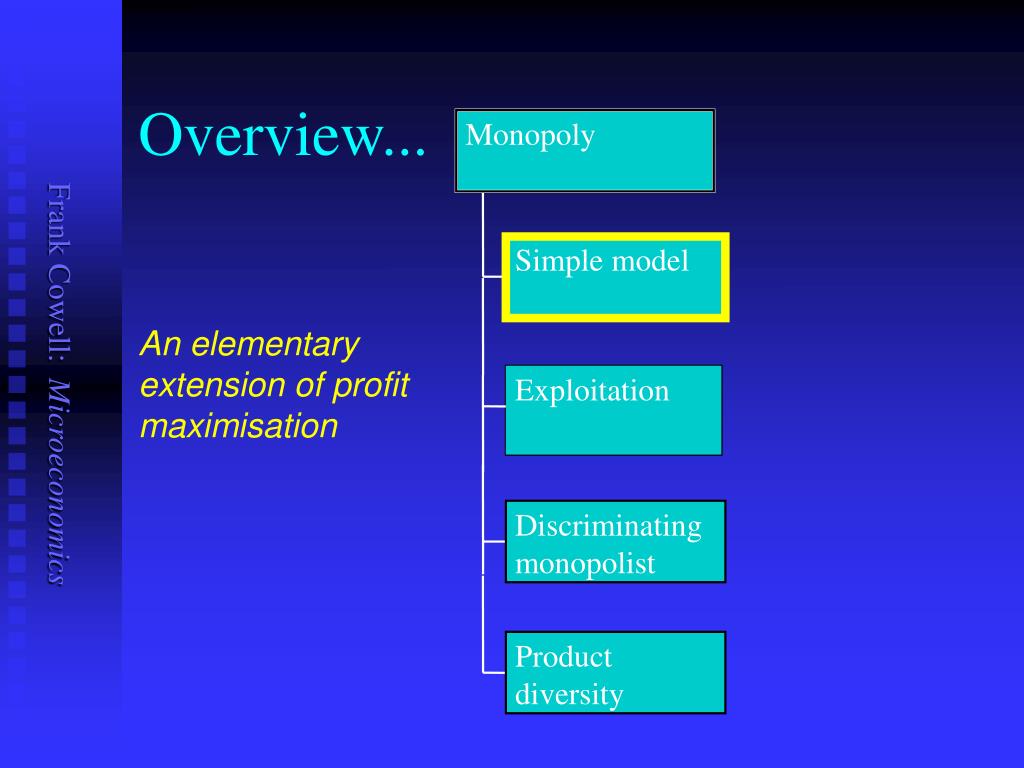 Frank Cowell: Microeconomics

Overview...

An elementary extension of profit maximisation

Monopoly

Simple model

Exploitation

Discriminating monopolist

Product diversity